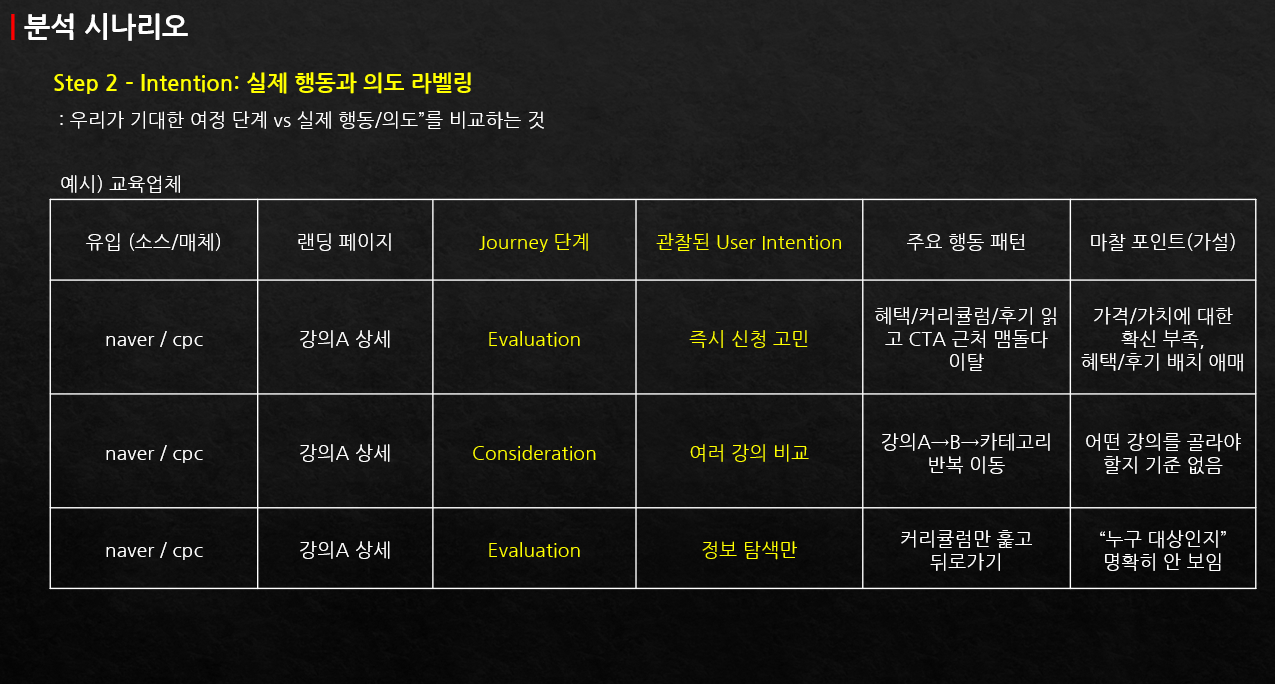 분석 시나리오

Step 2 - Intention: 실제 행동과 의도 라벨링

: 우리가 기대한 여정 단계 vs 실제 행동/의도"를 비교하는 것

예시) 교육업체

| 유입 (소스/매체) | 랜딩 페이지 | Journey 단계 | 관찰된 User Intention | 주요 행동 패턴 | 마찰 포인트(가설) |
|---|---|---|---|---|---|
| naver / cpc | 강의A 상세 | Evaluation | 즉시 신청 고민 | 혜택/커리큘럼/후기 읽고 CTA 근처 맴돌다 이탈 | 가격/가치에 대한 확신 부족, 혜택/후기 배치 애매 |
| naver / cpc | 강의A 상세 | Consideration | 여러 강의 비교 | 강의A→B→카테고리 반복 이동 | 어떤 강의를 골라야 할지 기준 없음 |
| naver / cpc | 강의A 상세 | Evaluation | 정보 탐색만 | 커리큘럼만 훑고 뒤로가기 | "누구 대상인지" 명확히 안 보임 |